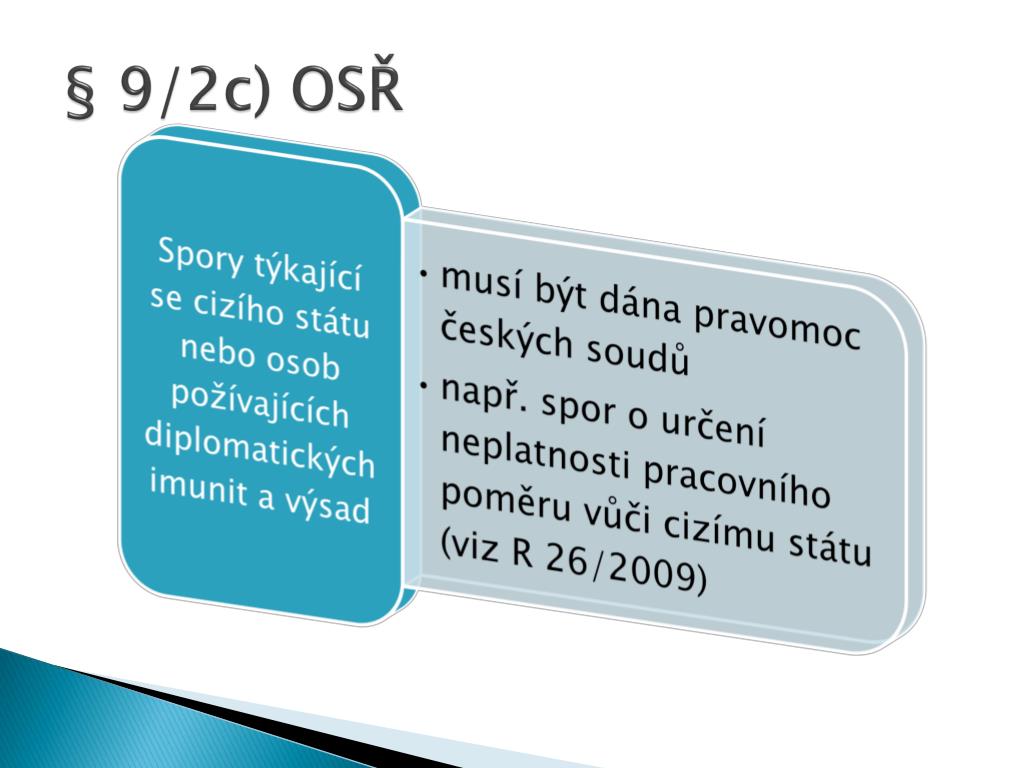 § 9/2c) OSŘ

Spory týkající se cizího státu nebo osob požívajících diplomatických imunit a výsad

• musí být dána pravomoc českých soudů
• např. spor o určení neplatnosti pracovního poměru vůči cizímu státu (viz R 26/2009)